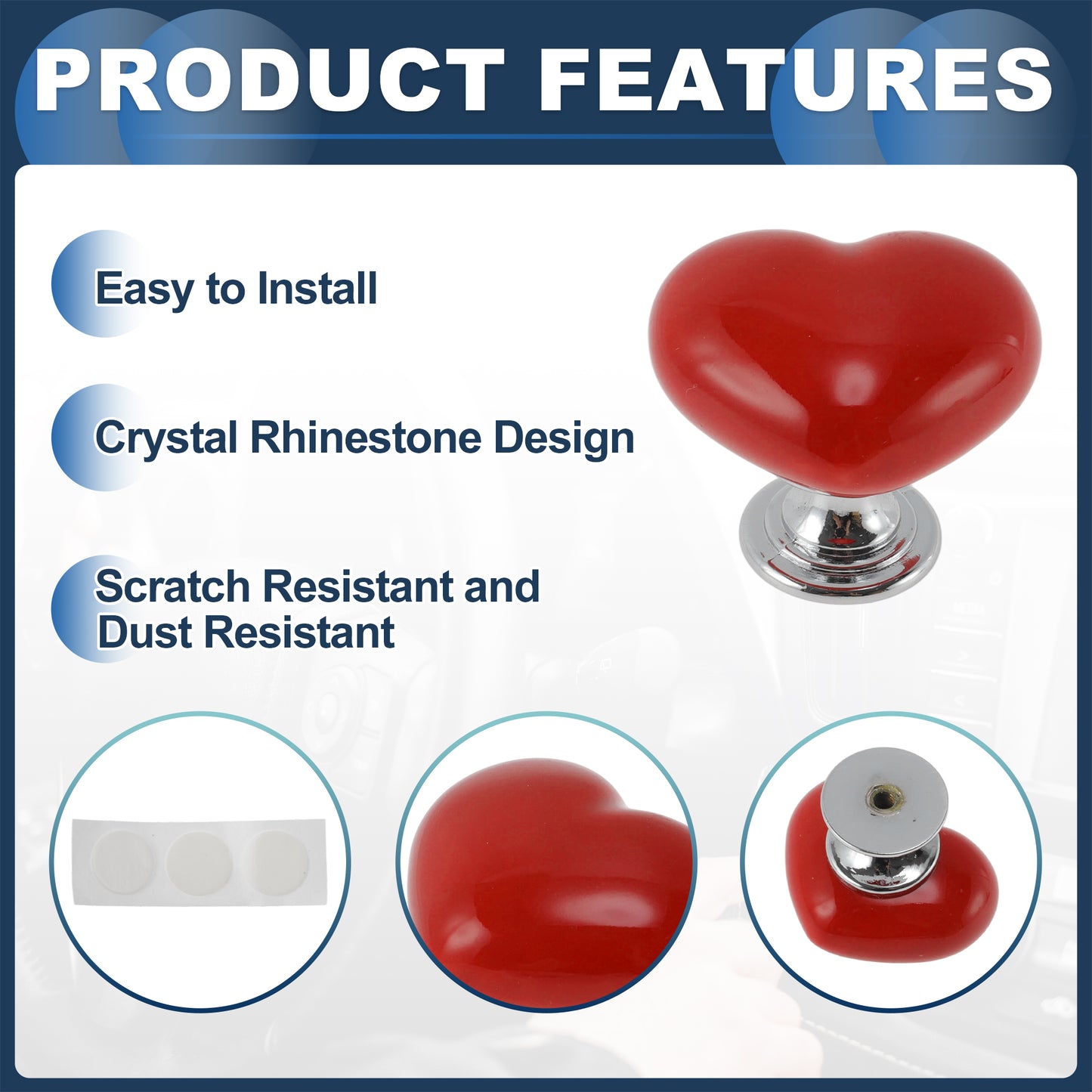 PRODUCT FEATURES

Easy to Install

Crystal Rhinestone Design

Scratch Resistant and Dust Resistant